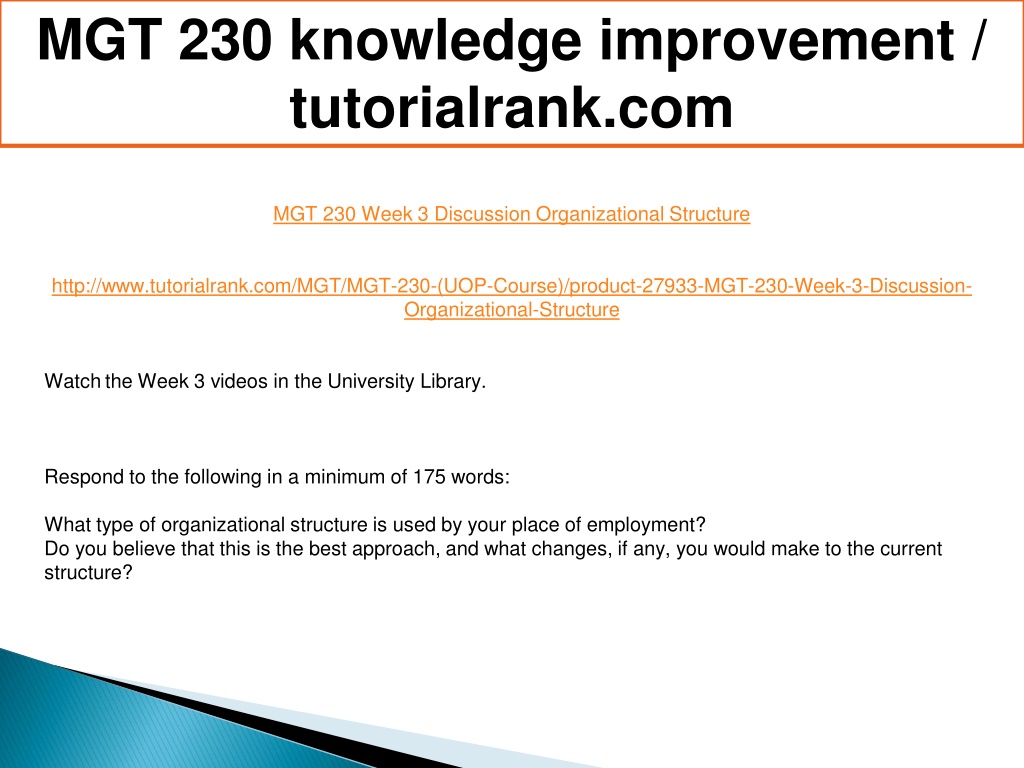 MGT 230 knowledge improvement / tutorialrank.com

MGT 230 Week 3 Discussion Organizational Structure

http://www.tutorialrank.com/MGT/MGT-230-(UOP-Course)/product-27933-MGT-230-Week-3-Discussion-Organizational-Structure

Watch the Week 3 videos in the University Library.

Respond to the following in a minimum of 175 words:

What type of organizational structure is used by your place of employment?
Do you believe that this is the best approach, and what changes, if any, you would make to the current structure?